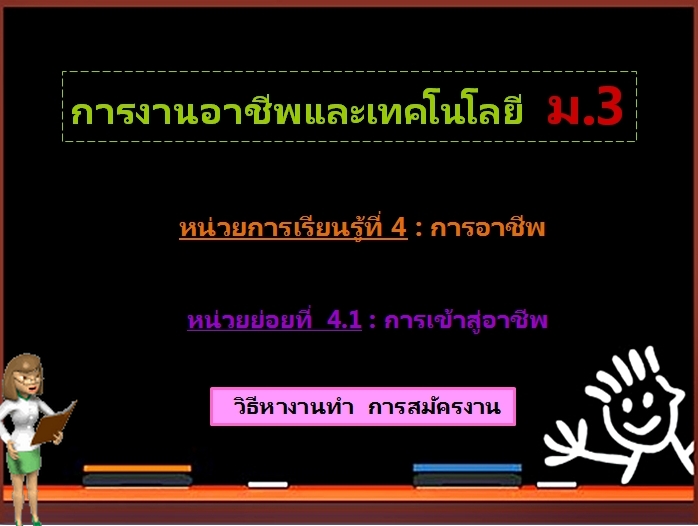 การงานอาชีพและเทคโนโลยี ม.3

หน่วยการเรียนรู้ที่ 4 : การอาชีพ

หน่วยย่อยที่ 4.1 : การเข้าสู่อาชีพ

วิธีหางานทำ การสมัครงาน